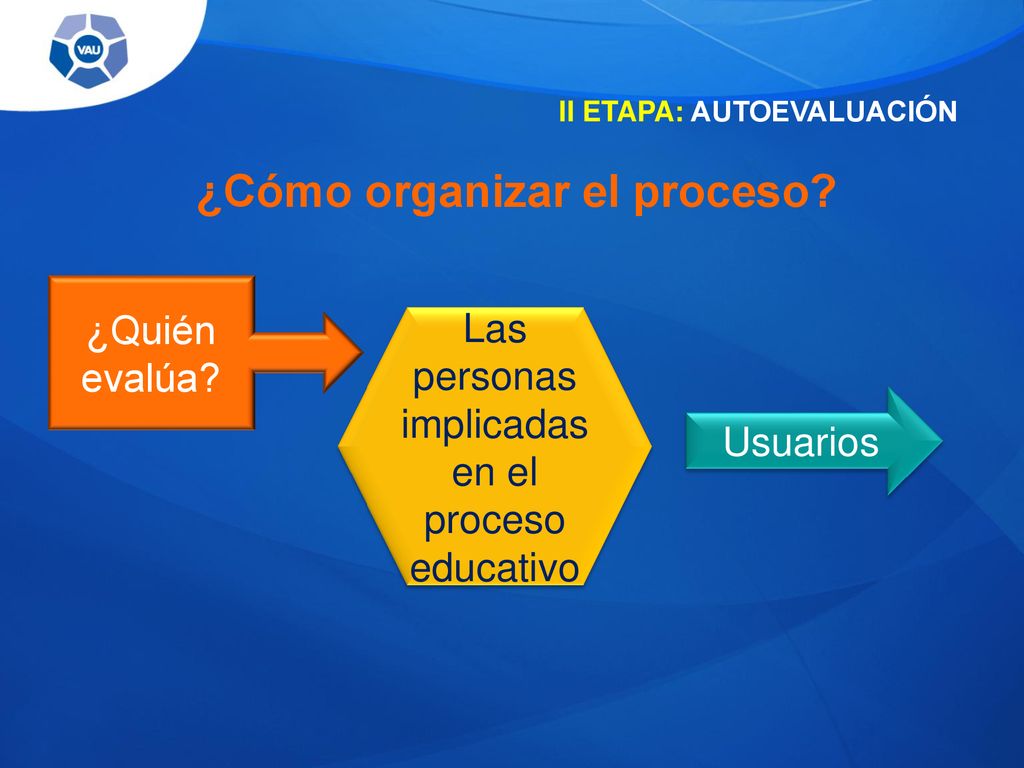 VAU

II ETAPA: AUTOEVALUACIÓN

¿Cómo organizar el proceso?

¿Quién evalúa?

Las personas implicadas en el proceso educativo

Usuarios